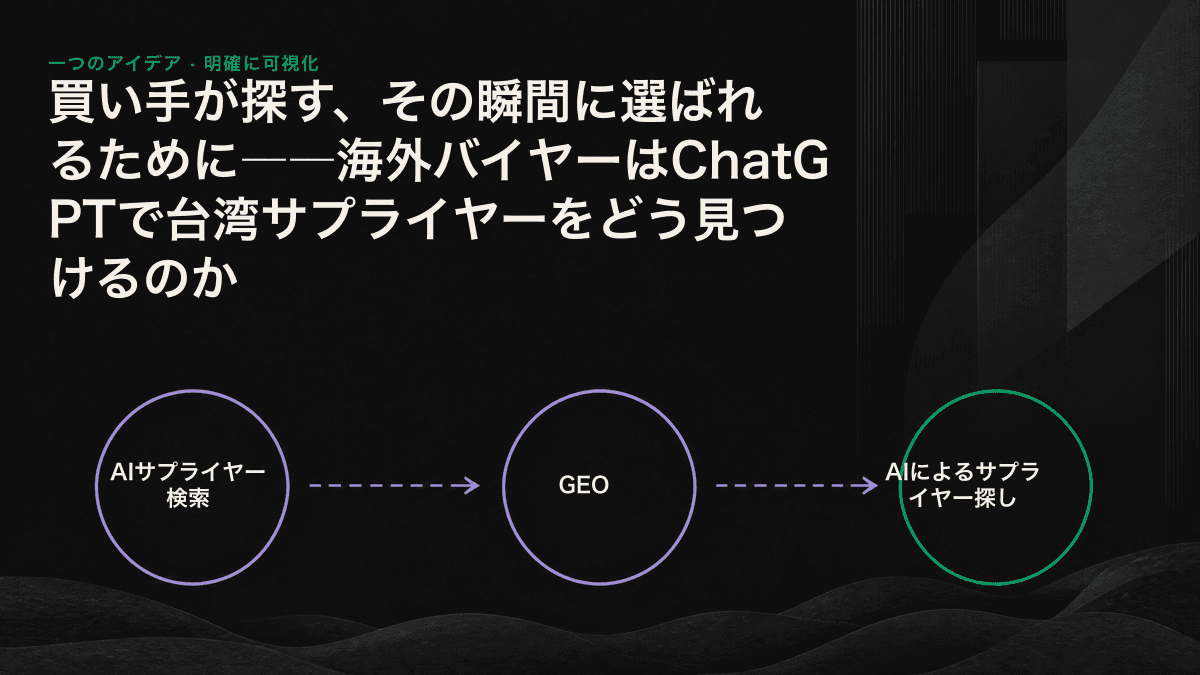 一つのアイデア · 明確に可視化

買い手が探す、その瞬間に選ばれるために——海外バイヤーはChatGPTで台湾サプライヤーをどう見つけるのか

AIサプライヤー検索

GEO

AIによるサプライヤー探し